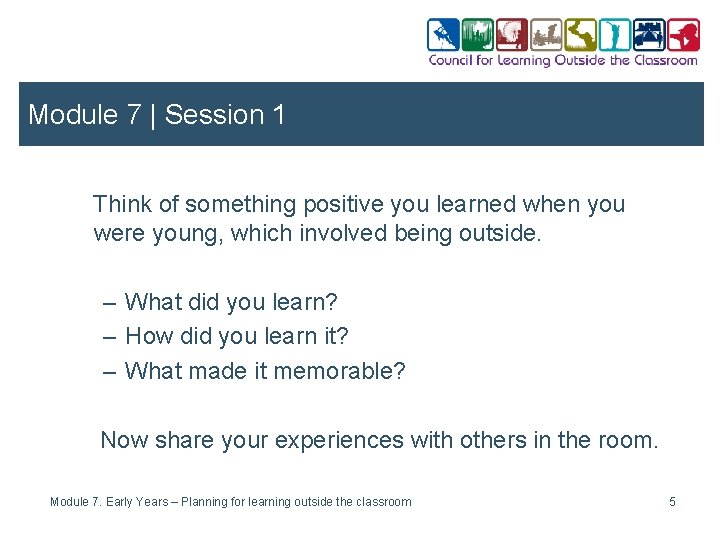 Council for Learning Outside the Classroom

Module 7 | Session 1

Think of something positive you learned when you were young, which involved being outside.

– What did you learn?
– How did you learn it?
– What made it memorable?

Now share your experiences with others in the room.

Module 7. Early Years – Planning for learning outside the classroom

5